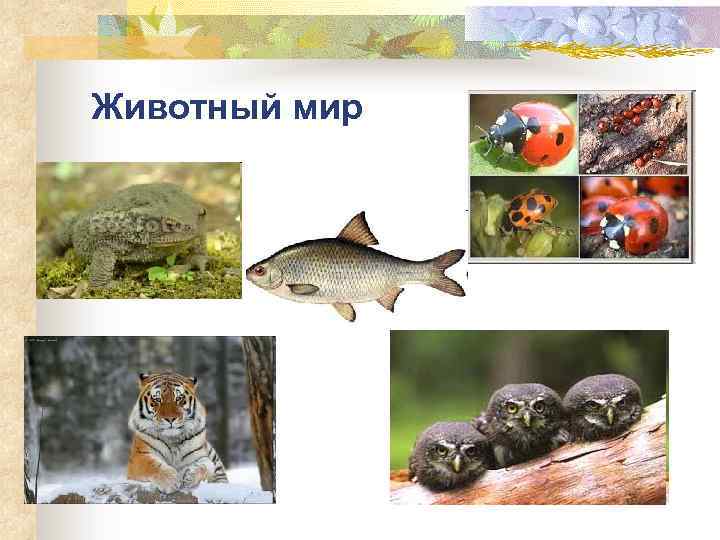 Животный мир